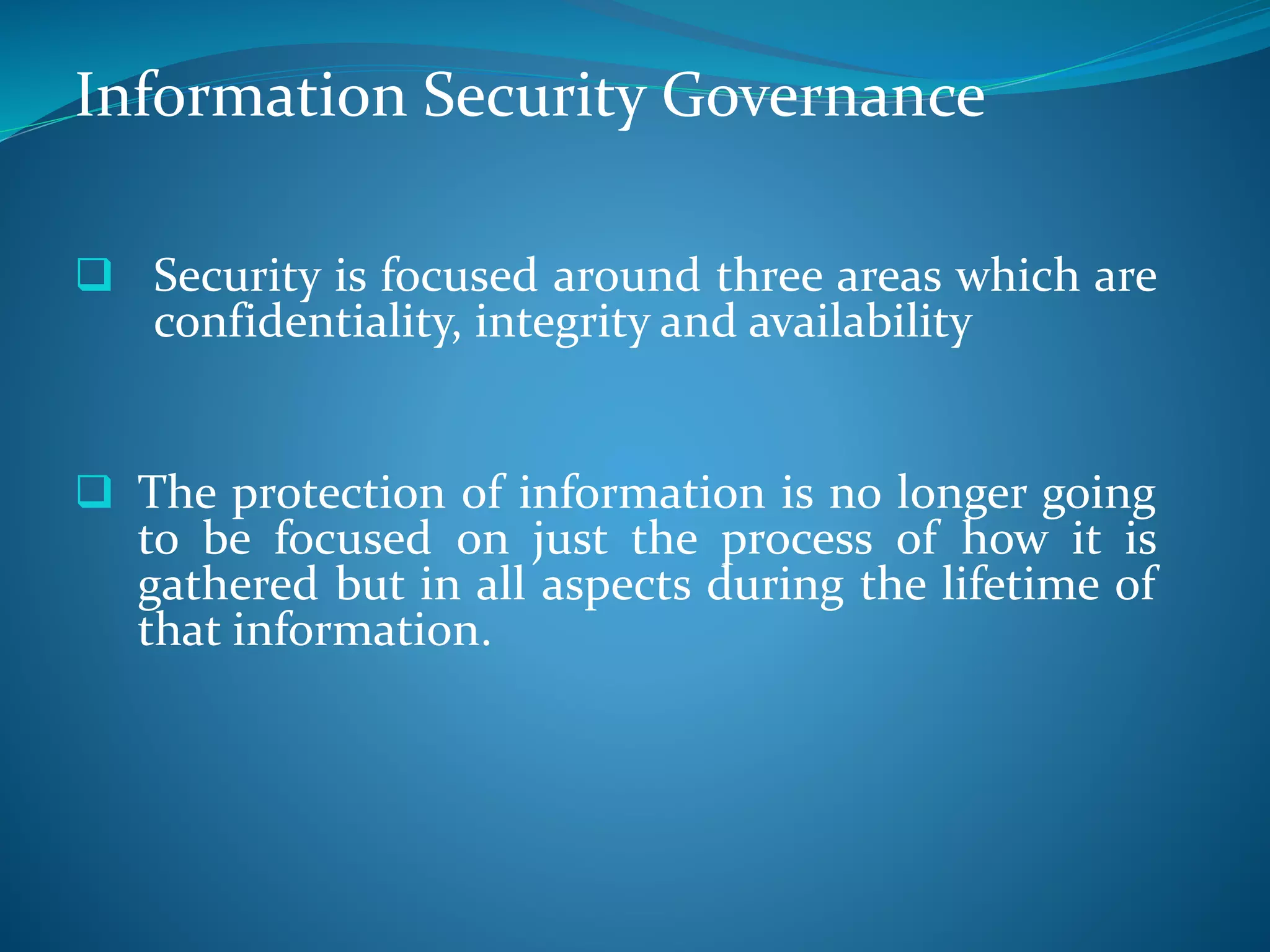 Information Security Governance

❑ Security is focused around three areas which are confidentiality, integrity and availability

❑ The protection of information is no longer going to be focused on just the process of how it is gathered but in all aspects during the lifetime of that information.